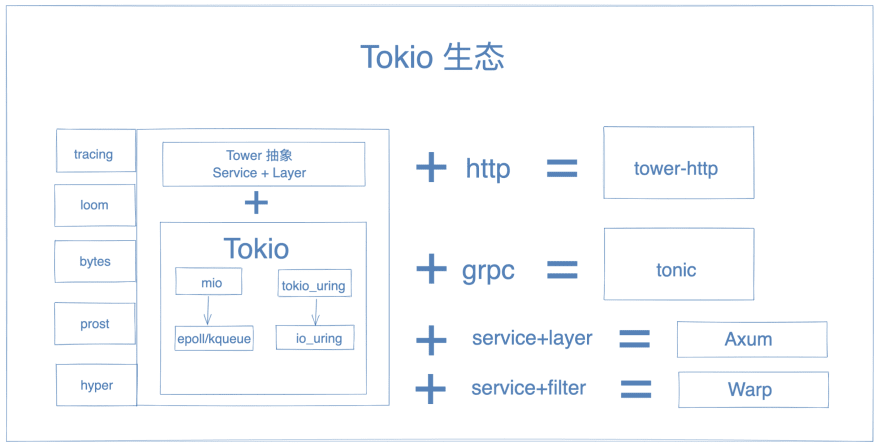 Tokio 生态

tracing

loom

bytes

prost

hyper

Tower 抽象
Service + Layer

+

Tokio

mio

epoll/kqueue

tokio_uring

io_uring

+ http = tower-http

+ grpc = tonic

+ service+layer = Axum

+ service+filter = Warp